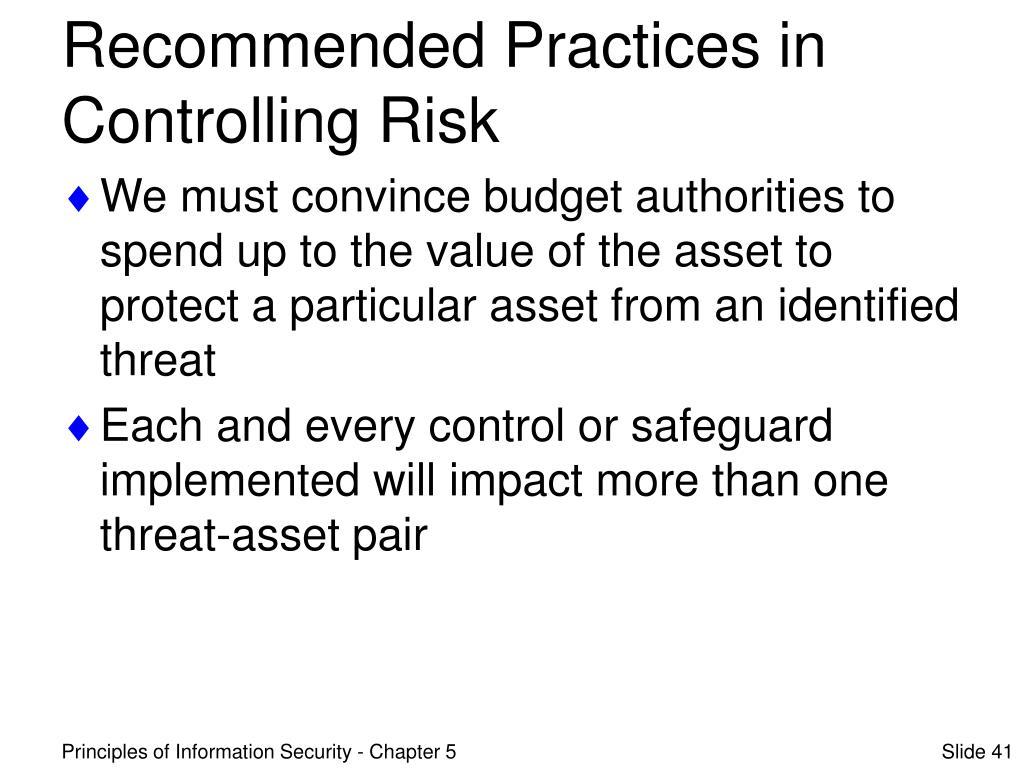 Recommended Practices in Controlling Risk

♦ We must convince budget authorities to spend up to the value of the asset to protect a particular asset from an identified threat

♦ Each and every control or safeguard implemented will impact more than one threat-asset pair

Principles of Information Security - Chapter 5

Slide 41